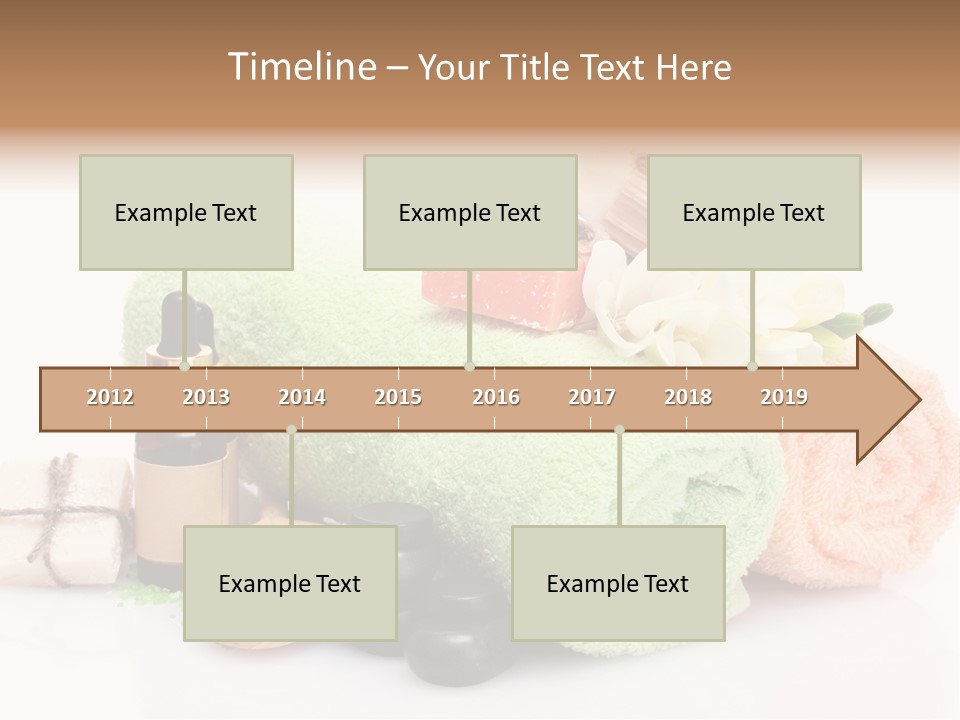 Timeline – Your Title Text Here

Example Text

Example Text

Example Text

2012
2013
2014
2015
2016
2017
2018
2019

Example Text

Example Text